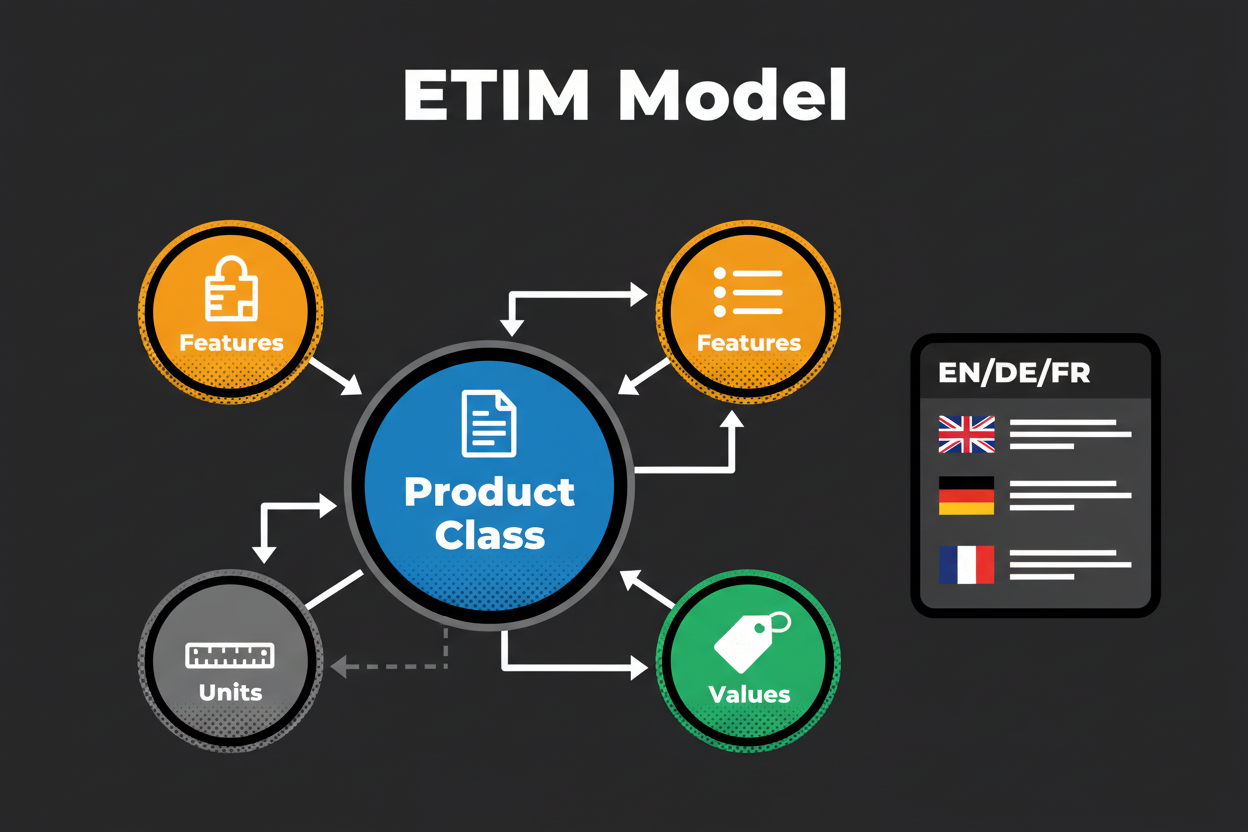 ETIM Model

Features

Features

Product Class

Units

Values

EN/DE/FR